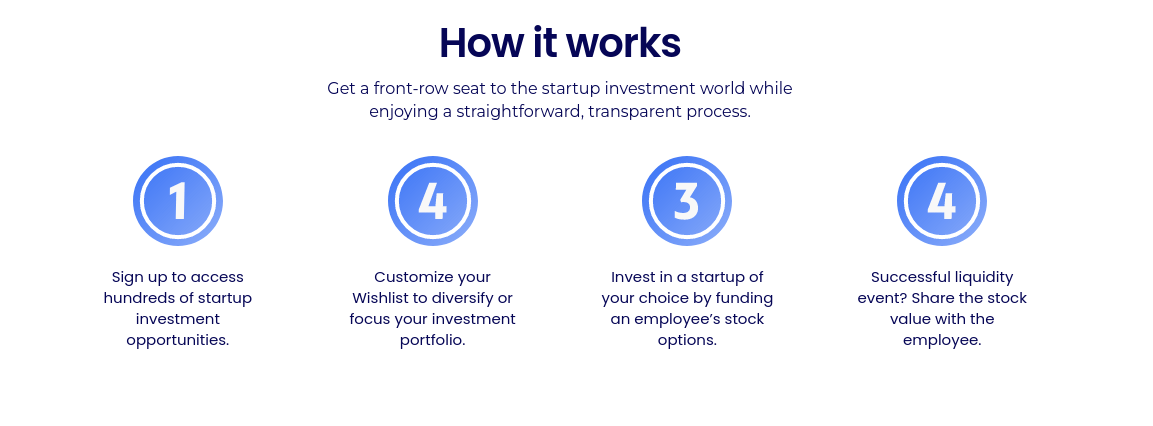 How it works

Get a front-row seat to the startup investment world while enjoying a straightforward, transparent process.

1

Sign up to access hundreds of startup investment opportunities.

4

Customize your Wishlist to diversify or focus your investment portfolio.

3

Invest in a startup of your choice by funding an employee's stock options.

4

Successful liquidity event? Share the stock value with the employee.